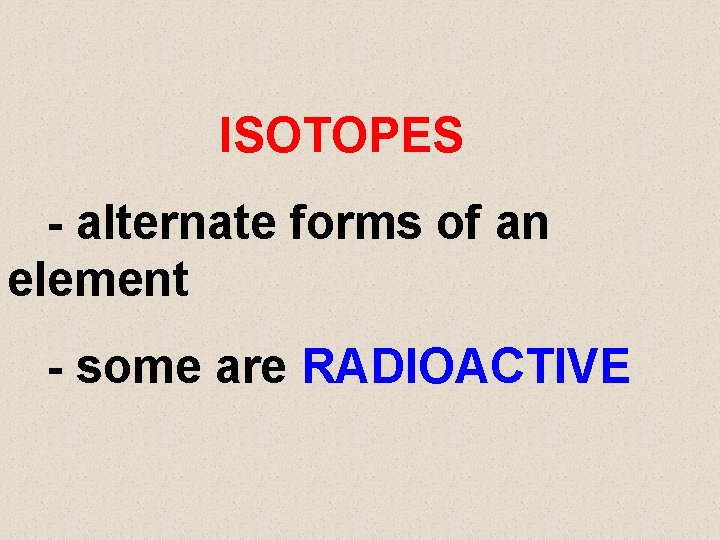 ISOTOPES

- alternate forms of an element

- some are RADIOACTIVE